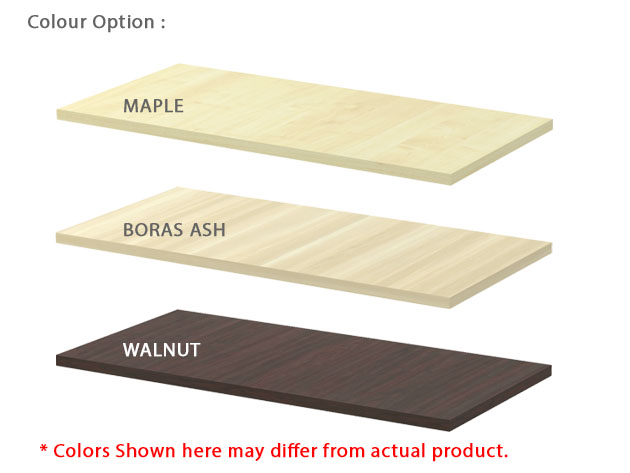 Colour Option :

MAPLE

BORAS ASH

WALNUT

* Colors Shown here may differ from actual product.